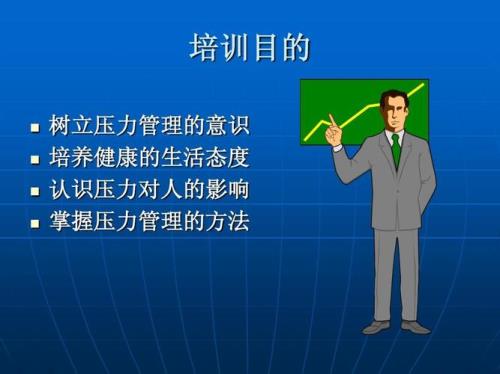 培训目的

- 树立压力管理的意识
- 培养健康的生活态度
- 认识压力对人的影响
- 掌握压力管理的方法